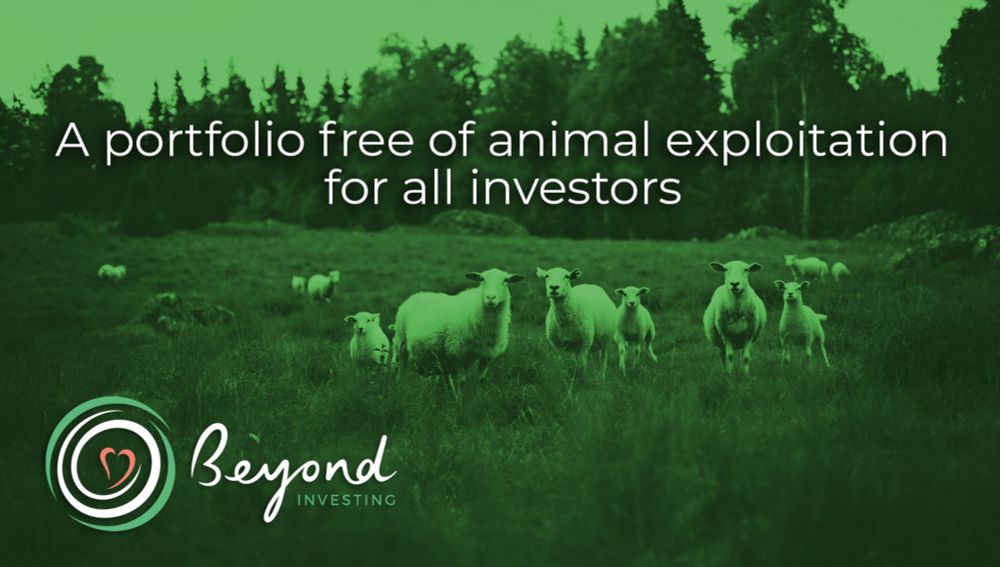 A portfolio free of animal exploitation for all investors

Beyond
INVESTING